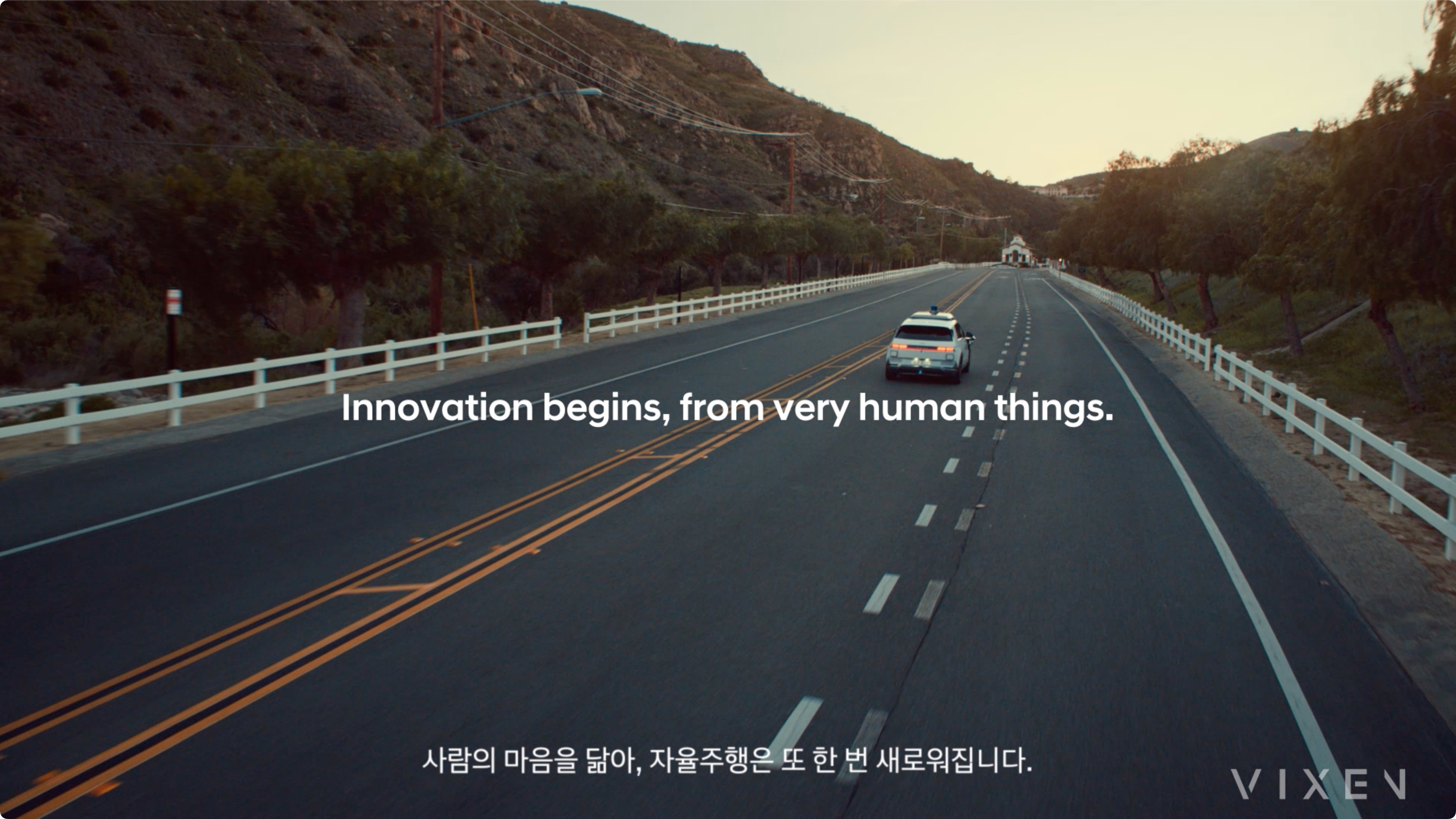 Innovation begins, from very human things.

사람의 마음을 닮아, 자율주행은 또 한 번 새로워집니다.

VIXEN